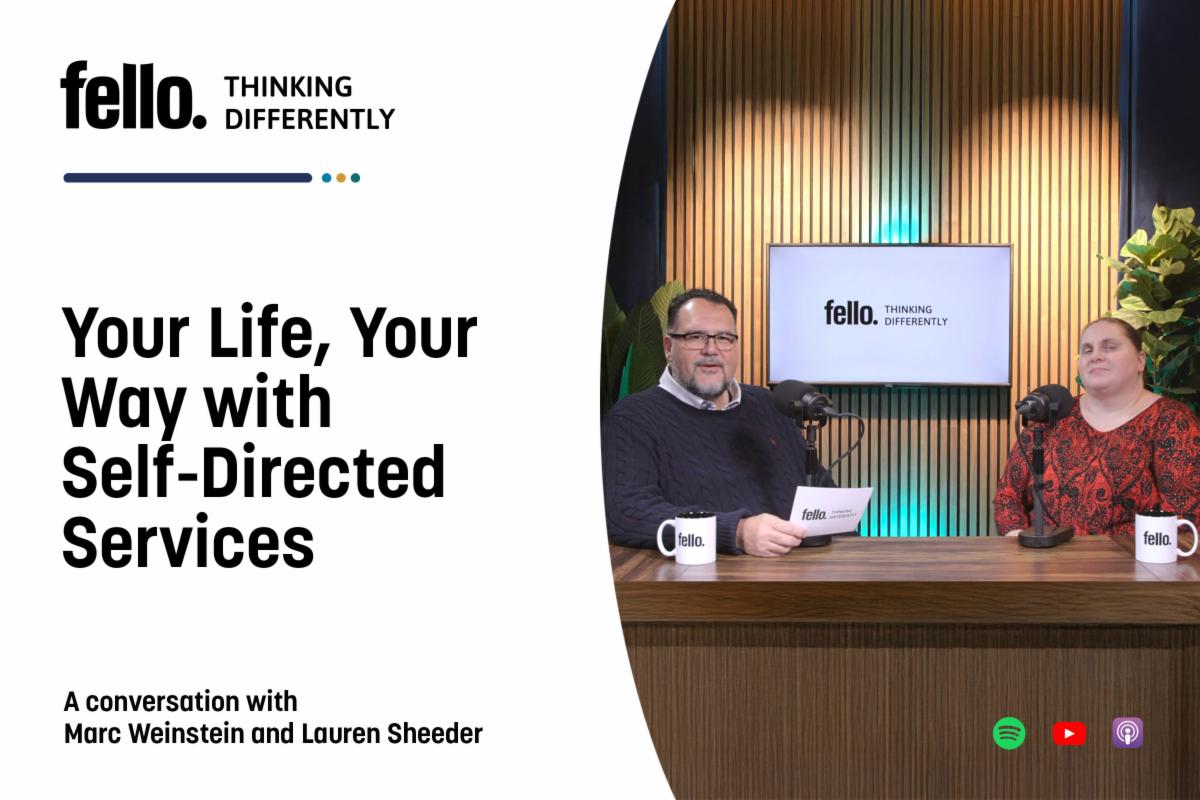 fello. THINKING DIFFERENTLY

Your Life, Your Way with Self-Directed Services

A conversation with Marc Weinstein and Lauren Sheeder

fello. THINKING DIFFERENTLY

fello. THINKING DIFFERENTLY

fello.

fello.